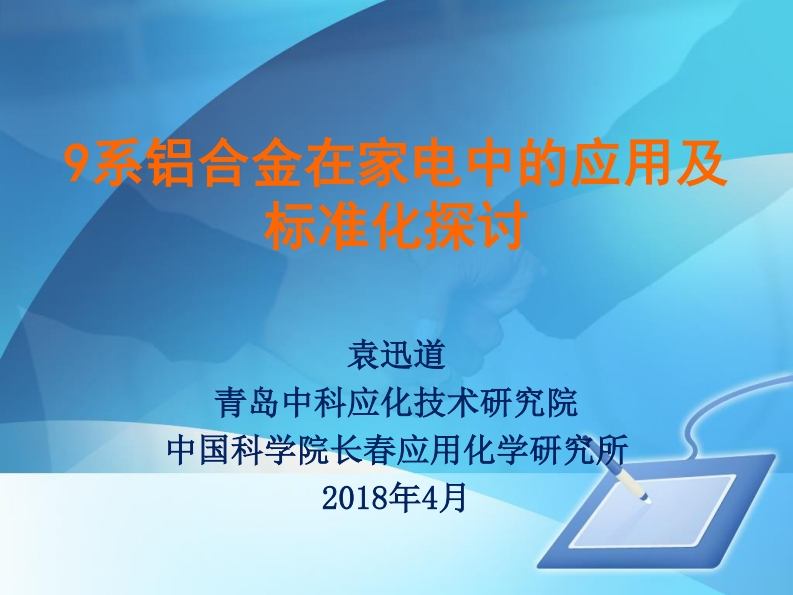 9系铝合金在家电中的应用及标准化探讨

袁迅道
青岛中科应化技术研究院
中国科学院长春应用化学研究所
2018年4月